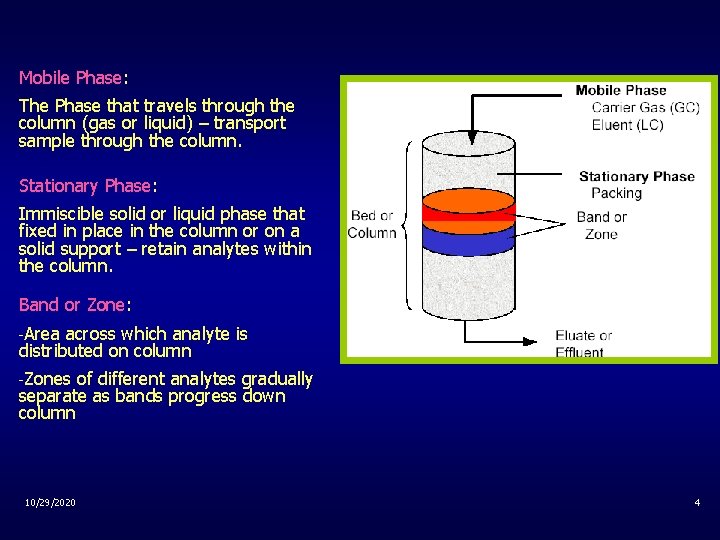 Mobile Phase:

The Phase that travels through the column (gas or liquid) – transport sample through the column.

Stationary Phase:

Immiscible solid or liquid phase that fixed in place in the column or on a solid support – retain analytes within the column.

Band or Zone:

-Area across which analyte is distributed on column

-Zones of different analytes gradually separate as bands progress down column

Mobile Phase
Carrier Gas (GC)
Eluent (LC)

Stationary Phase
Packing

Bed or Column

Band or Zone

Eluate or Effluent

10/29/2020

4